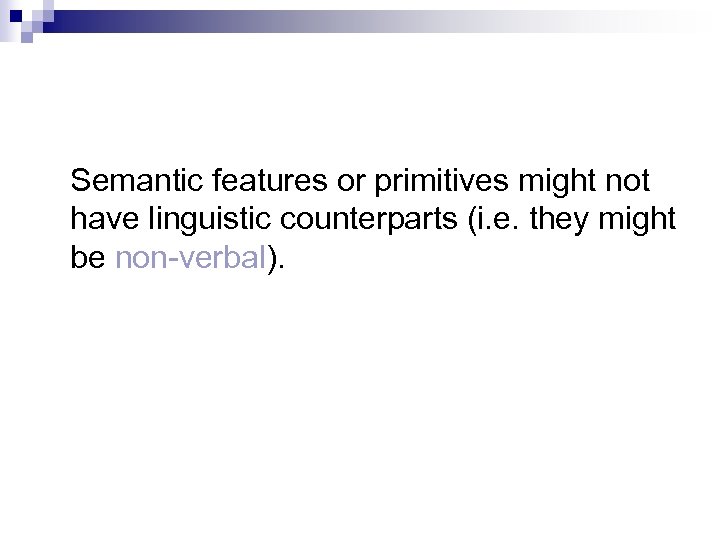 Semantic features or primitives might not have linguistic counterparts (i.e. they might be non-verbal).